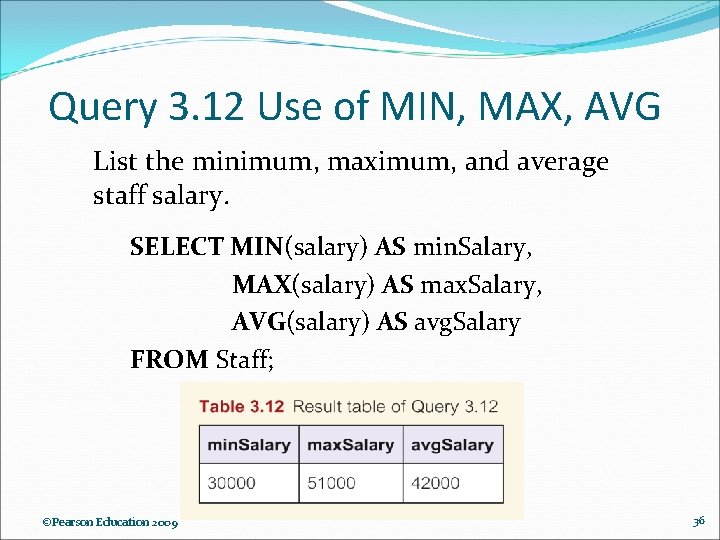 Query 3.12 Use of MIN, MAX, AVG

List the minimum, maximum, and average staff salary.

SELECT MIN(salary) AS minSalary,
MAX(salary) AS maxSalary,
AVG(salary) AS avgSalary
FROM Staff;

Table 3.12 Result table of Query 3.12

| minSalary | maxSalary | avgSalary |
|---|---|---|
| 30000 | 51000 | 42000 |

©Pearson Education 2009

36